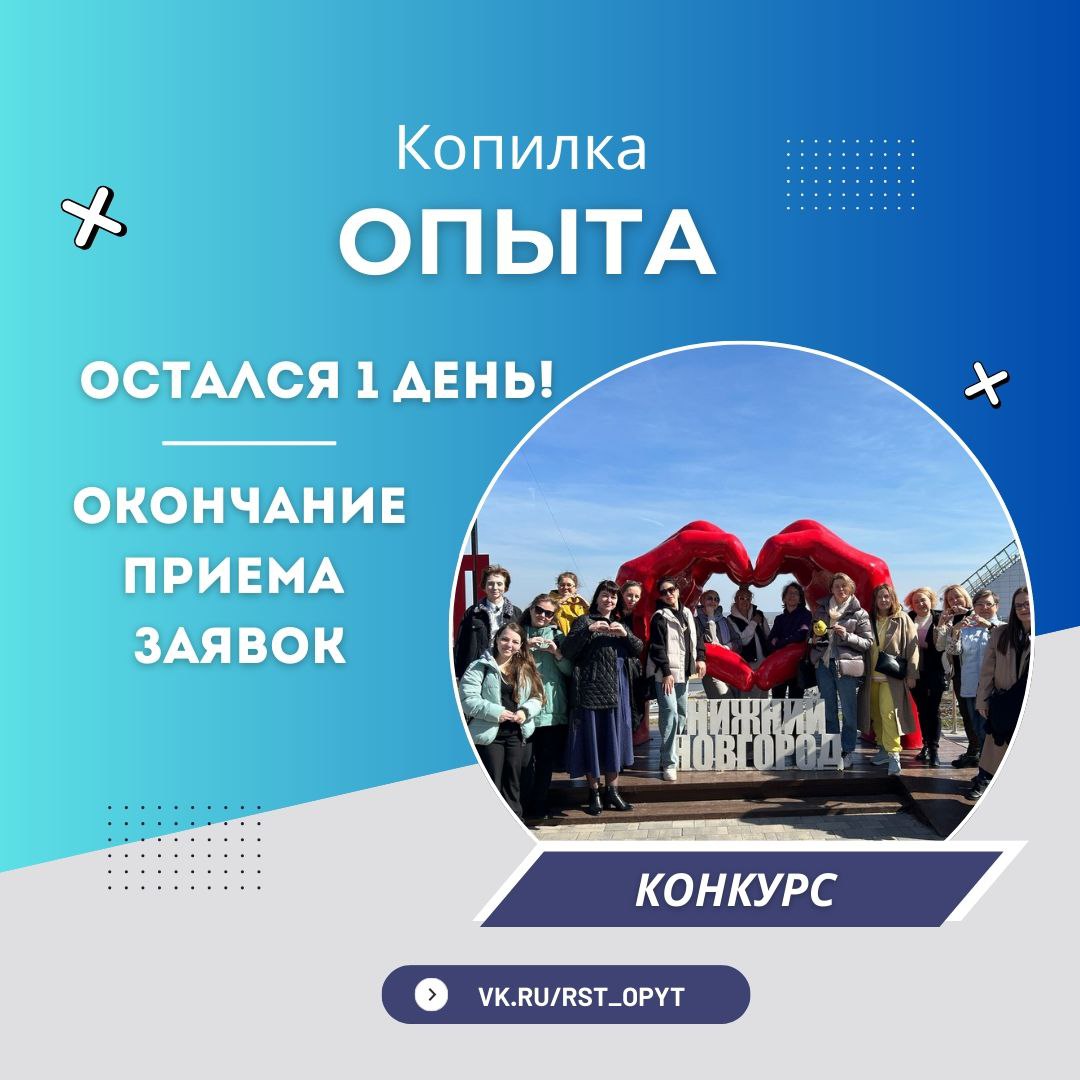 Копилка
ОПЫТА

ОСТАЛСЯ 1 ДЕНЬ!

ОКОНЧАНИЕ ПРИЕМА ЗАЯВОК

НИЖНИЙ НОВГОРОД

КОНКУРС

VK.RU/RST_OPYT